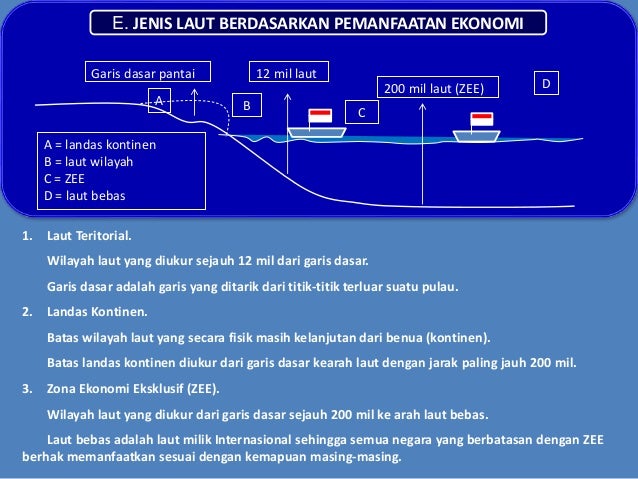 E. JENIS LAUT BERDASARKAN PEMANFAATAN EKONOMI

Garis dasar pantai

12 mil laut

200 mil laut (ZEE)

D

A

B

C

A = landas kontinen
B = laut wilayah
C = ZEE
D = laut bebas

1. Laut Teritorial.

Wilayah laut yang diukur sejauh 12 mil dari garis dasar.

Garis dasar adalah garis yang ditarik dari titik-titik terluar suatu pulau.

2. Landas Kontinen.

Batas wilayah laut yang secara fisik masih kelanjutan dari benua (kontinen).

Batas landas kontinen diukur dari garis dasar kearah laut dengan jarak paling jauh 200 mil.

3. Zona Ekonomi Eksklusif (ZEE).

Wilayah laut yang diukur dari garis dasar sejauh 200 mil ke arah laut bebas.

Laut bebas adalah laut milik Internasional sehingga semua negara yang berbatasan dengan ZEE berhak memanfaatkan sesuai dengan kemapuan masing-masing.